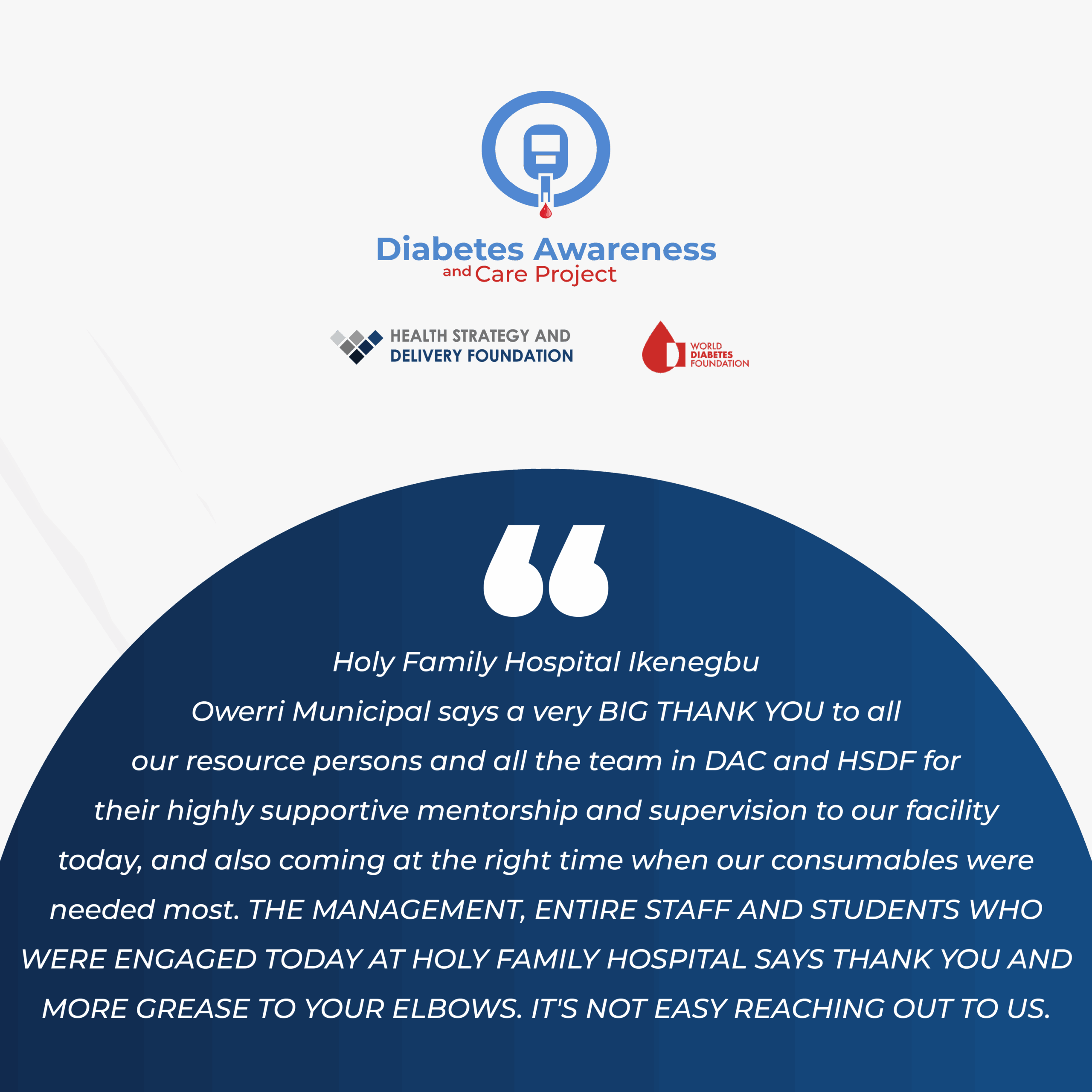 Diabetes Awareness
and Care Project

HEALTH STRATEGY AND
DELIVERY FOUNDATION

WORLD
DIABETES
FOUNDATION

“

Holy Family Hospital Ikenegbu Owerri Municipal says a very BIG THANK YOU to all our resource persons and all the team in DAC and HSDF for their highly supportive mentorship and supervision to our facility today, and also coming at the right time when our consumables were needed most. THE MANAGEMENT, ENTIRE STAFF AND STUDENTS WHO WERE ENGAGED TODAY AT HOLY FAMILY HOSPITAL SAYS THANK YOU AND MORE GREASE TO YOUR ELBOWS. IT'S NOT EASY REACHING OUT TO US.